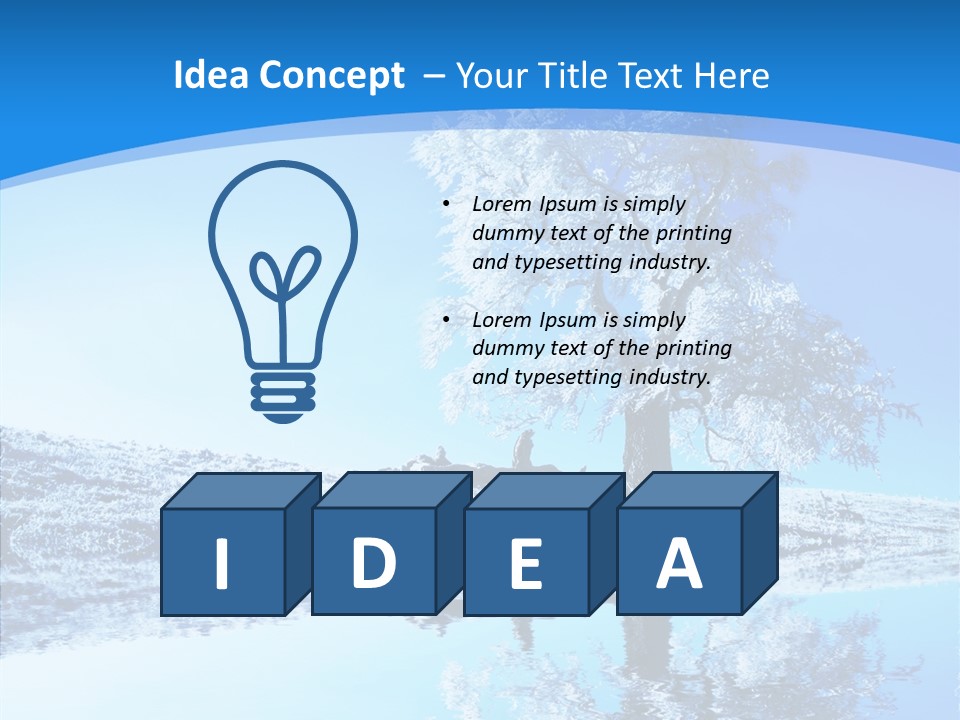 Idea Concept – Your Title Text Here

• Lorem Ipsum is simply dummy text of the printing and typesetting industry.

• Lorem Ipsum is simply dummy text of the printing and typesetting industry.

I D E A